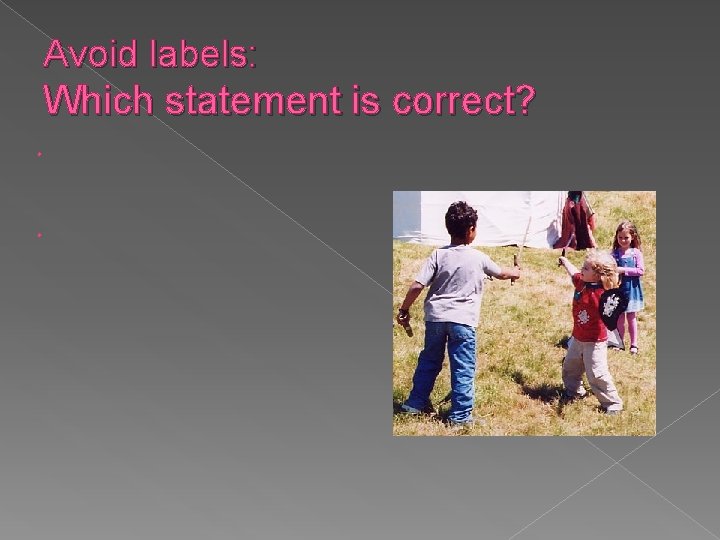 Avoid labels:
Which statement is correct?